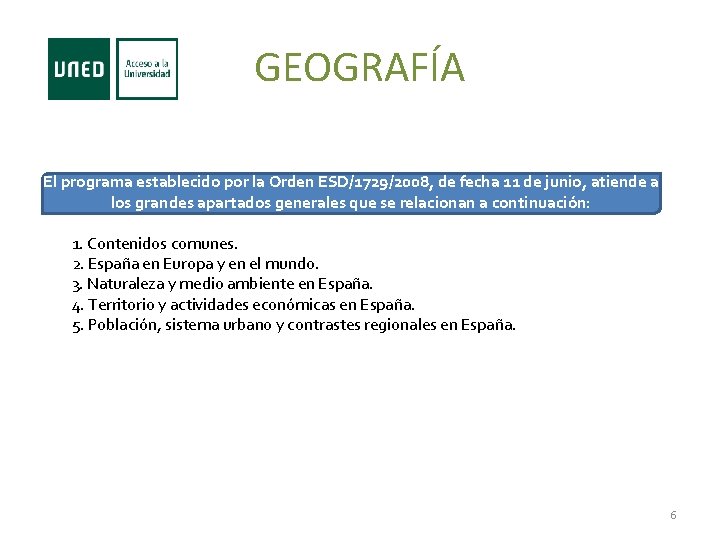 UNED

Acceso a la Universidad

GEOGRAFÍA

El programa establecido por la Orden ESD/1729/2008, de fecha 11 de junio, atiende a los grandes apartados generales que se relacionan a continuación:

1. Contenidos comunes.
2. España en Europa y en el mundo.
3. Naturaleza y medio ambiente en España.
4. Territorio y actividades económicas en España.
5. Población, sistema urbano y contrastes regionales en España.

6